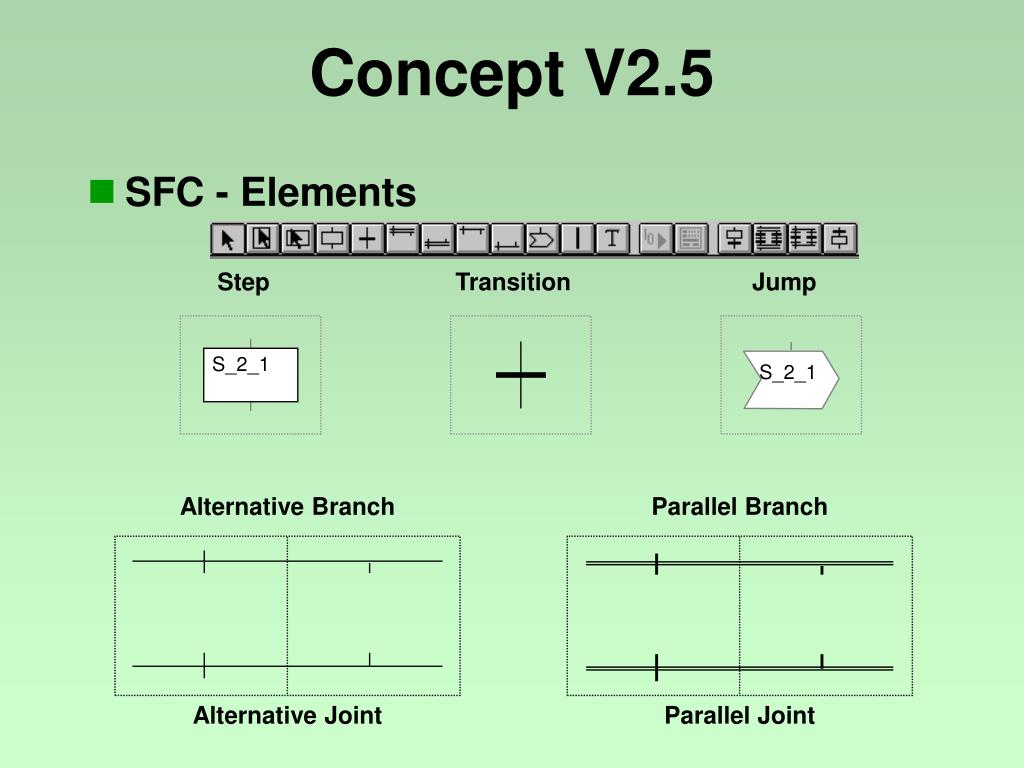 Concept V2.5

SFC - Elements

Step

Transition

Jump

S_2_1

S_2_1

Alternative Branch

Parallel Branch

Alternative Joint

Parallel Joint